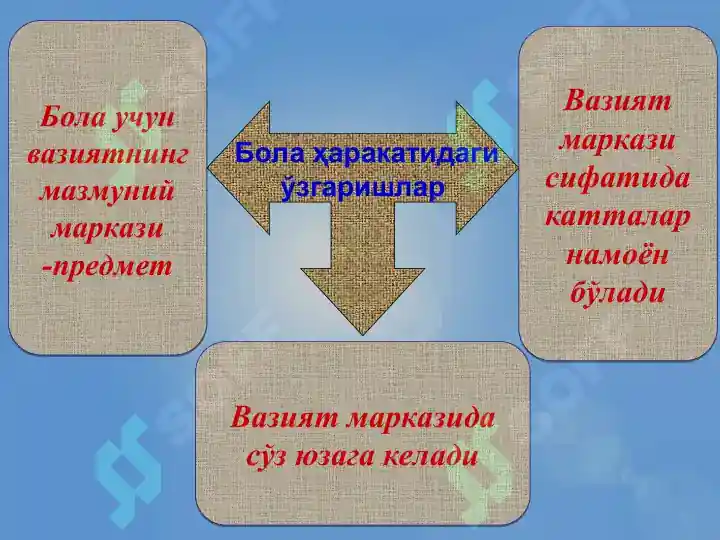 Бола учун вазиятнинг мазмуний маркази -предмет

Бола ҳаракатидаги ўзгаришлар

Вазият маркази сифатида катталар намоён бўлади

Вазият марказида сўз юзага келади